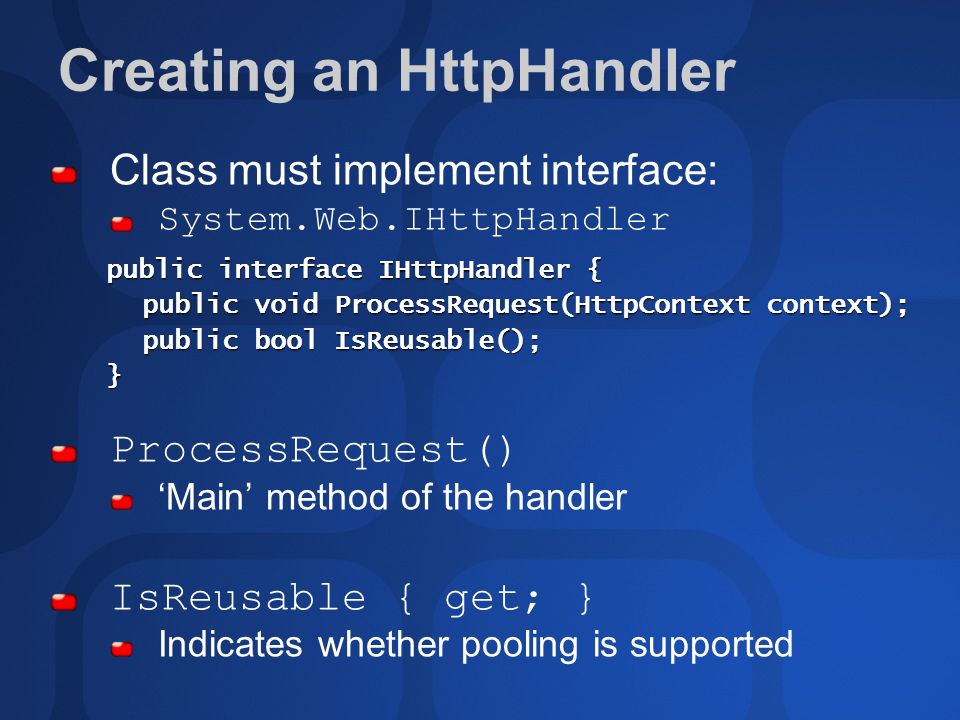 Creating an HttpHandler

Class must implement interface:

System.Web.IHttpHandler

public interface IHttpHandler {
public void ProcessRequest(HttpContext context);
public bool IsReusable();
}

ProcessRequest()

‘Main’ method of the handler

IsReusable { get; }

Indicates whether pooling is supported